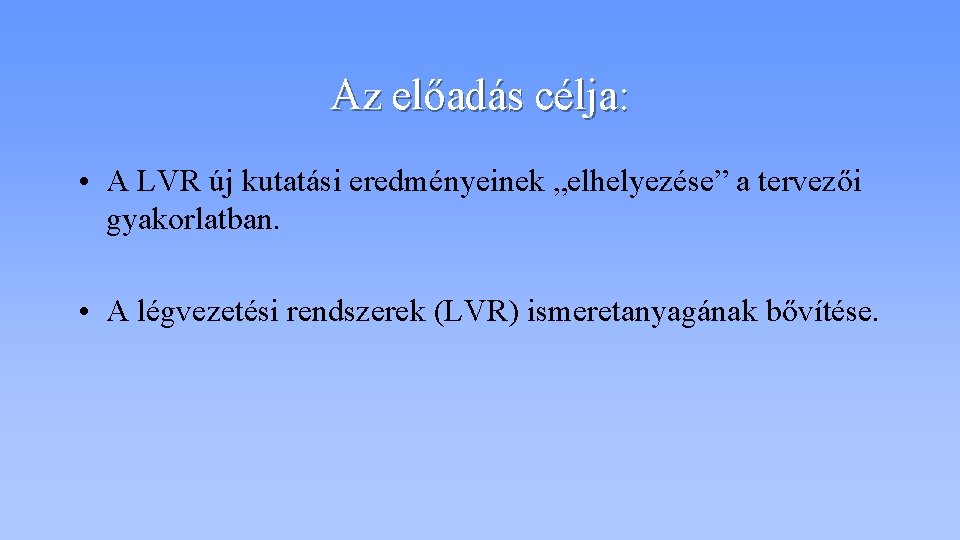 Az előadás célja:

• A LVR új kutatási eredményeinek „elhelyezése” a tervezői gyakorlatban.

• A légvezetési rendszerek (LVR) ismeretanyagának bővítése.